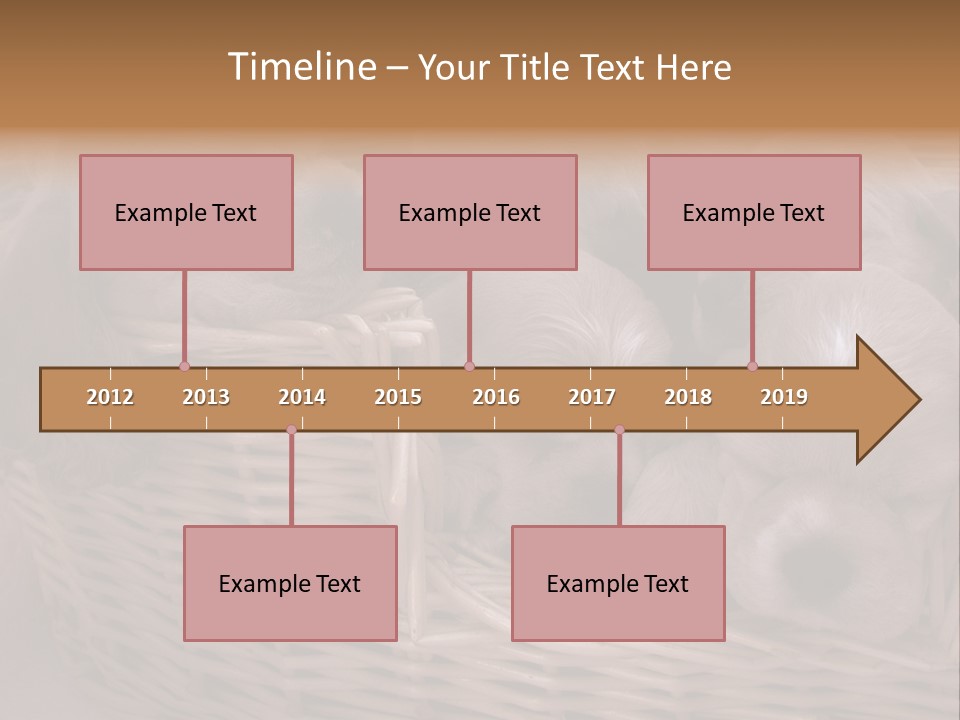 Timeline – Your Title Text Here

Example Text

Example Text

Example Text

2012 2013 2014 2015 2016 2017 2018 2019

Example Text

Example Text